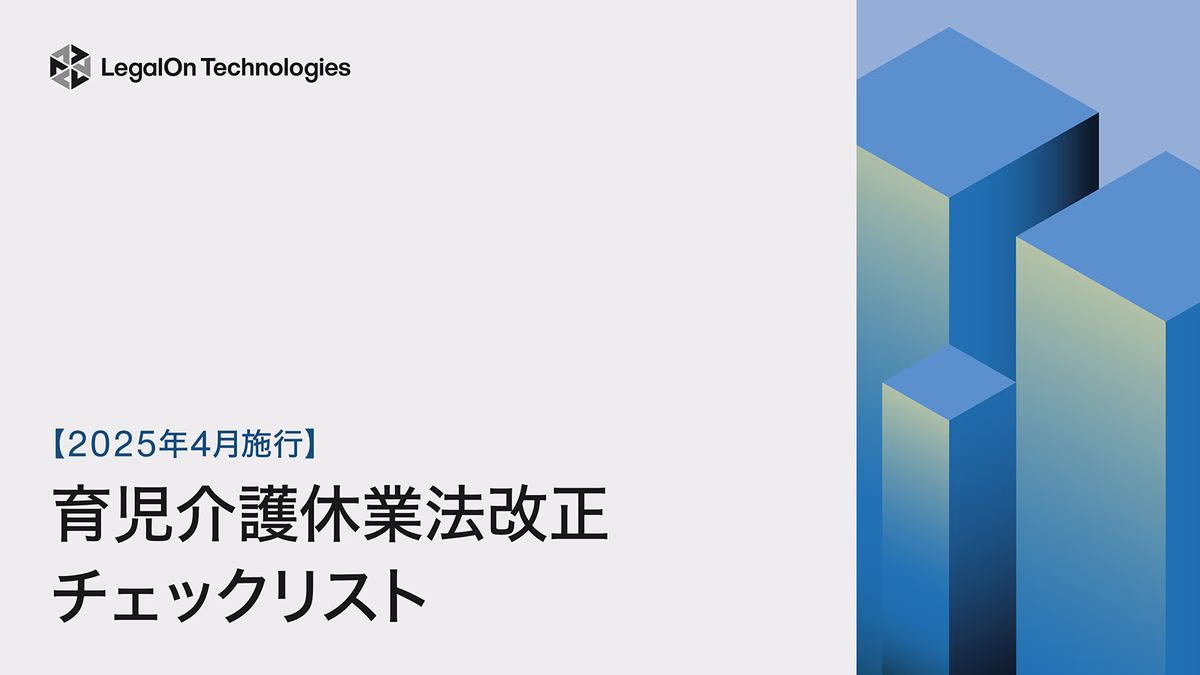 LegalOn Technologies

【2025年4月施行】

育児介護休業法改正
チェックリスト